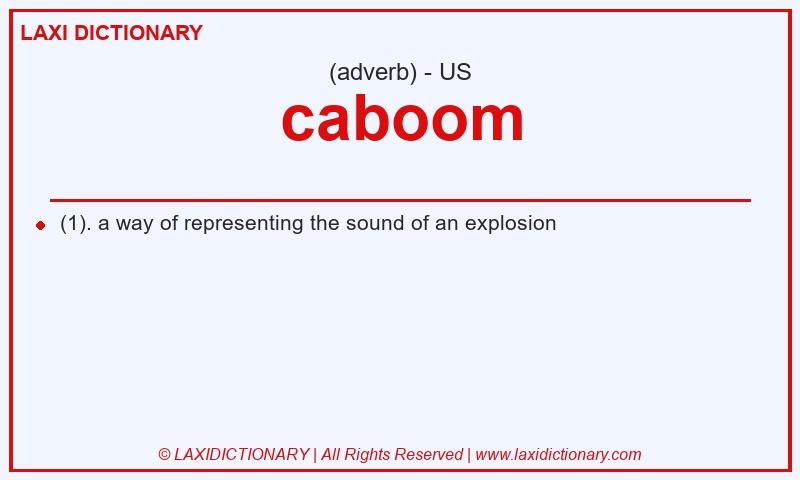 LAXI DICTIONARY

(adverb) - US

caboom

(1). a way of representing the sound of an explosion

© LAXIDICTIONARY | All Rights Reserved | www.laxidictionary.com